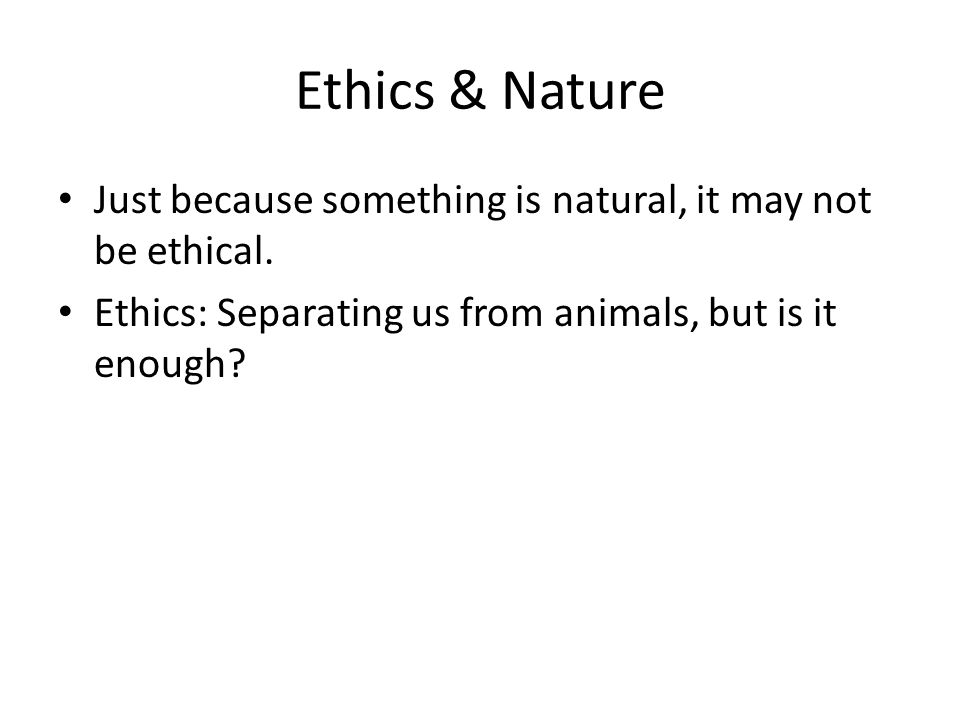 Ethics & Nature

• Just because something is natural, it may not be ethical.

• Ethics: Separating us from animals, but is it enough?